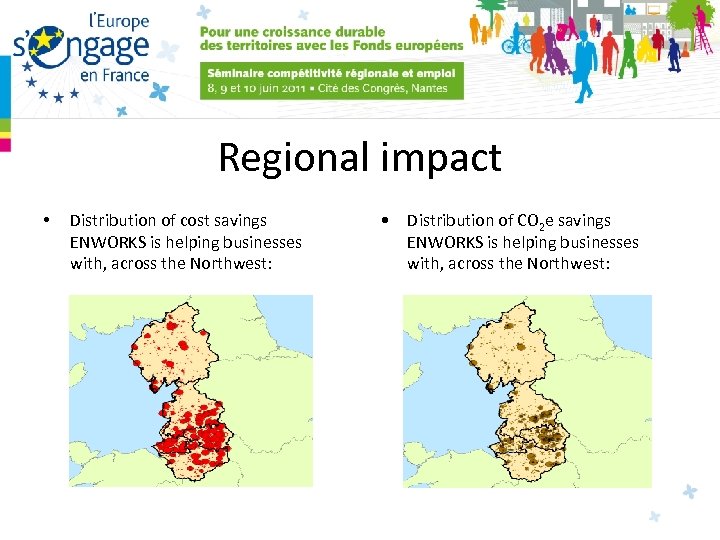 l'Europe s'engage en France

Pour une croissance durable des territoires avec les Fonds européens

Séminaire compétitivité régionale et emploi
8, 9 et 10 juin 2011 • Cité des Congrès, Nantes

Regional impact

• Distribution of cost savings ENWORKS is helping businesses with, across the Northwest:

• Distribution of $CO_2$e savings ENWORKS is helping businesses with, across the Northwest: